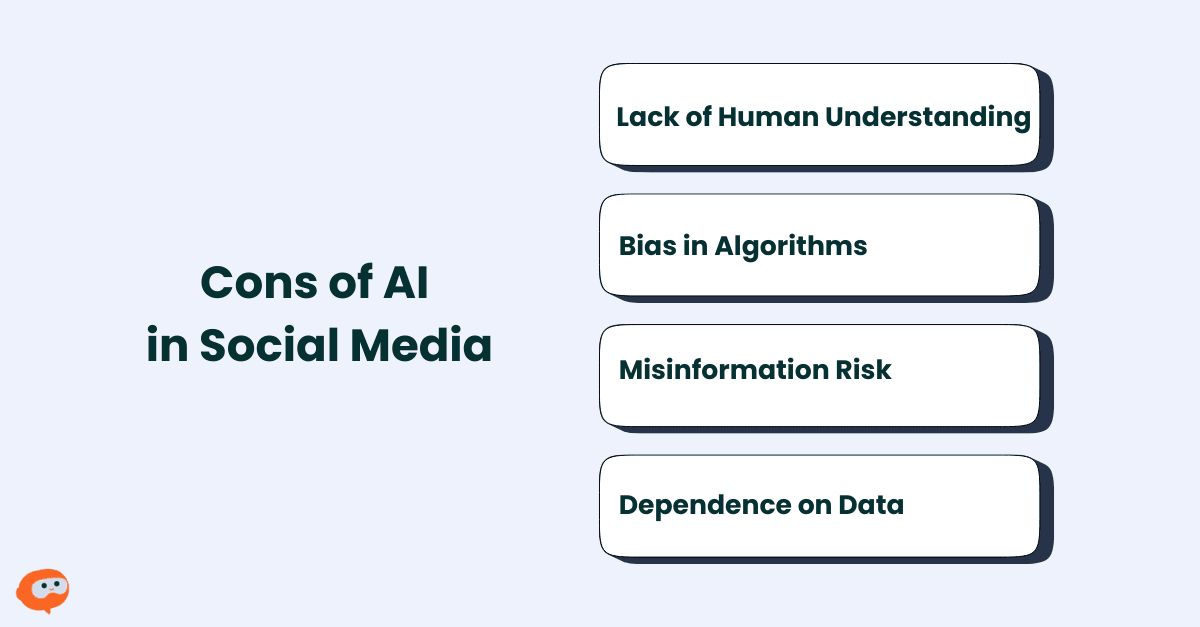 Cons of AI in Social Media

Lack of Human Understanding

Bias in Algorithms

Misinformation Risk

Dependence on Data